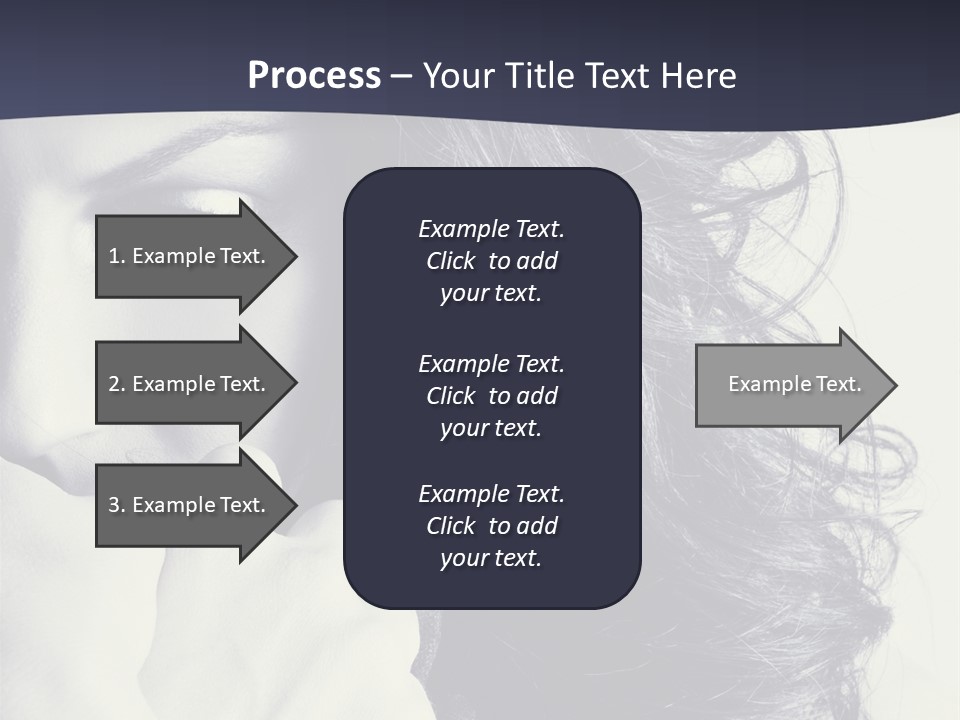 Process – Your Title Text Here

1. Example Text.

2. Example Text.

3. Example Text.

Example Text. Click to add your text.

Example Text. Click to add your text.

Example Text. Click to add your text.

Example Text.